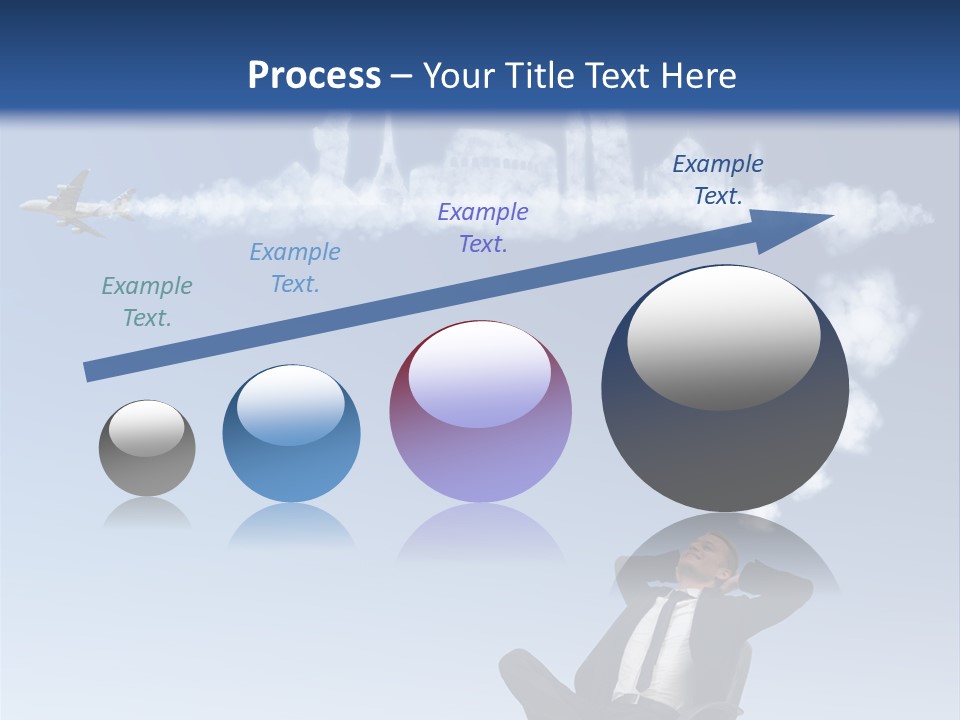 Process – Your Title Text Here

Example Text.

Example Text.

Example Text.

Example Text.